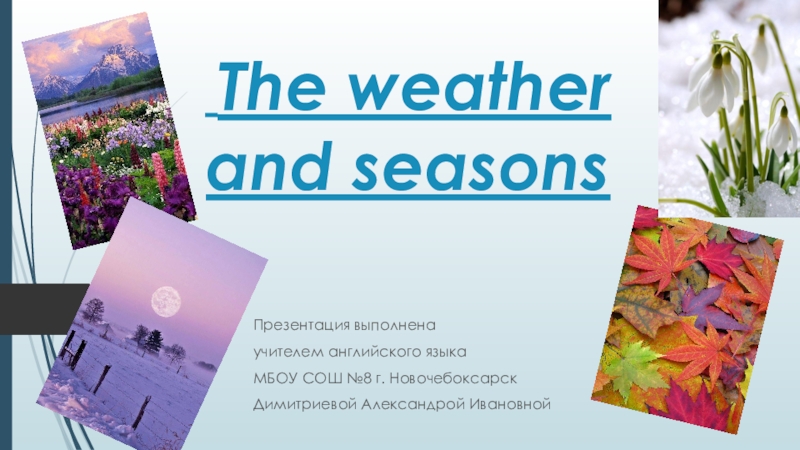 The weather and seasons

Презентация выполнена
учителем английского языка
МБОУ СОШ №8 г. Новочебоксарск
Димитриевой Александрой Ивановной